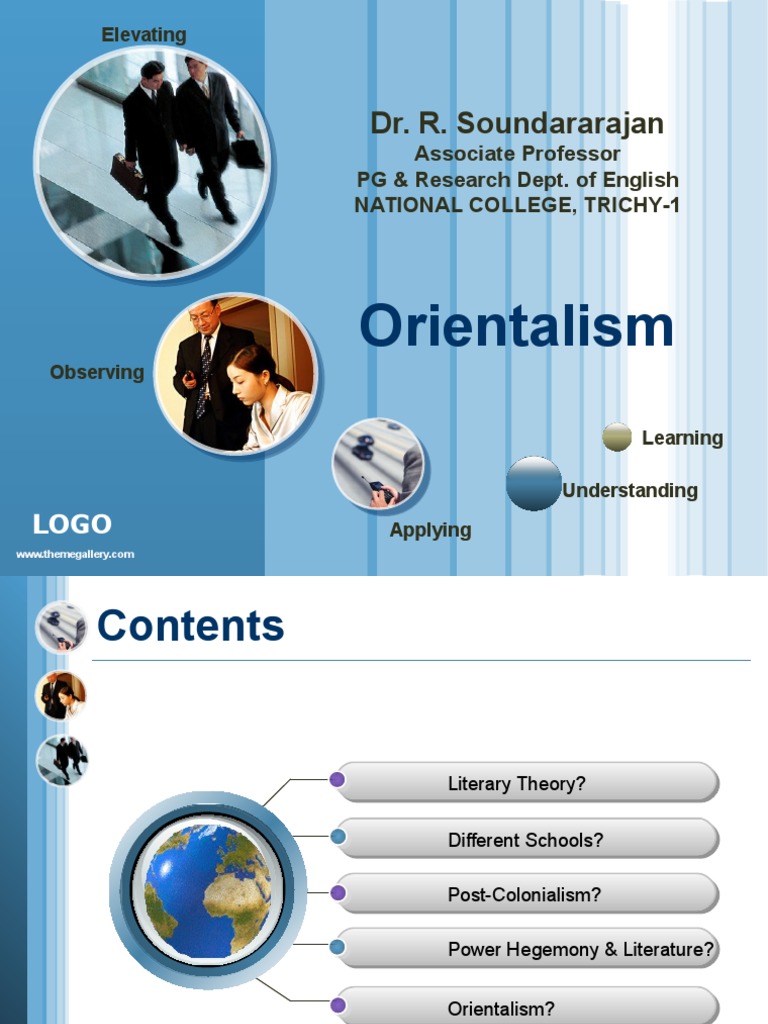 Elevating

Dr. R. Soundararajan
Associate Professor
PG & Research Dept. of English
NATIONAL COLLEGE, TRICHY-1

Orientalism

Observing

Learning

Understanding

Applying

LOGO

www.themegallery.com

Contents

Literary Theory?

Different Schools?

Post-Colonialism?

Power Hegemony & Literature?

Orientalism?